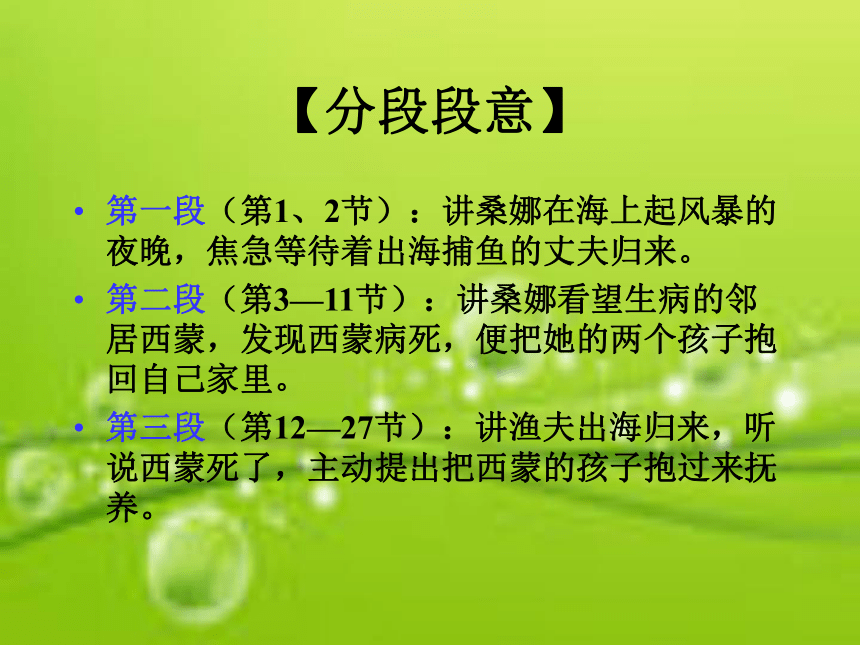 【分段段意】

• 第一段（第1、2节）：讲桑娜在海上起风暴的夜晚，焦急等待着出海捕鱼的丈夫归来。

• 第二段（第3—11节）：讲桑娜看望生病的邻居西蒙，发现西蒙病死，便把她的两个孩子抱回自己家里。

• 第三段（第12—27节）：讲渔夫出海归来，听说西蒙死了，主动提出把西蒙的孩子抱过来抚养。